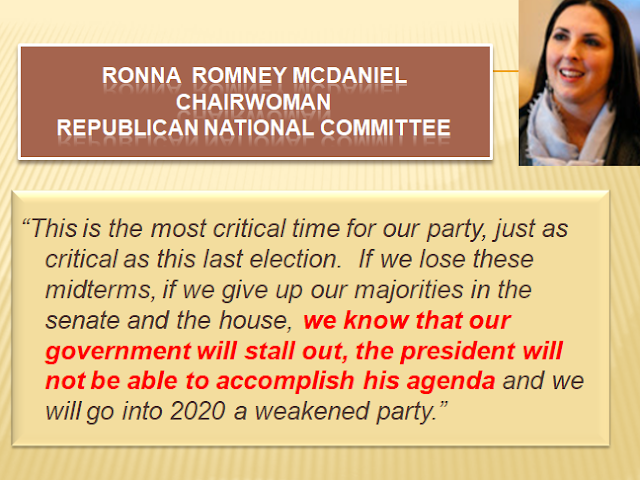 RONNA ROMNEY MCDANIEL
CHAIRWOMAN
REPUBLICAN NATIONAL COMMITTEE

“This is the most critical time for our party, just as critical as this last election. If we lose these midterms, if we give up our majorities in the senate and the house, we know that our government will stall out, the president will not be able to accomplish his agenda and we will go into 2020 a weakened party.”